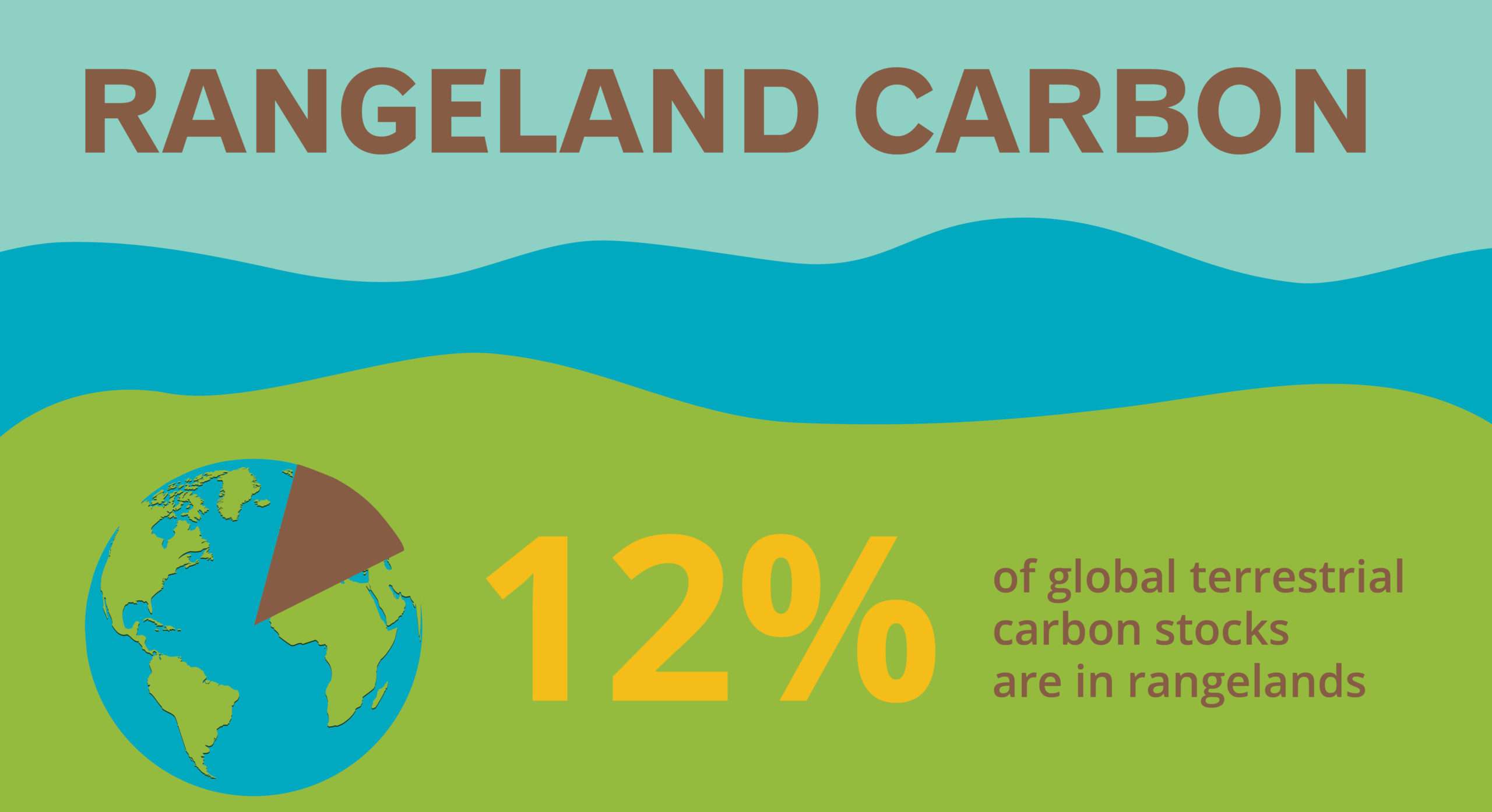 RANGELAND CARBON

12%

of global terrestrial carbon stocks are in rangelands